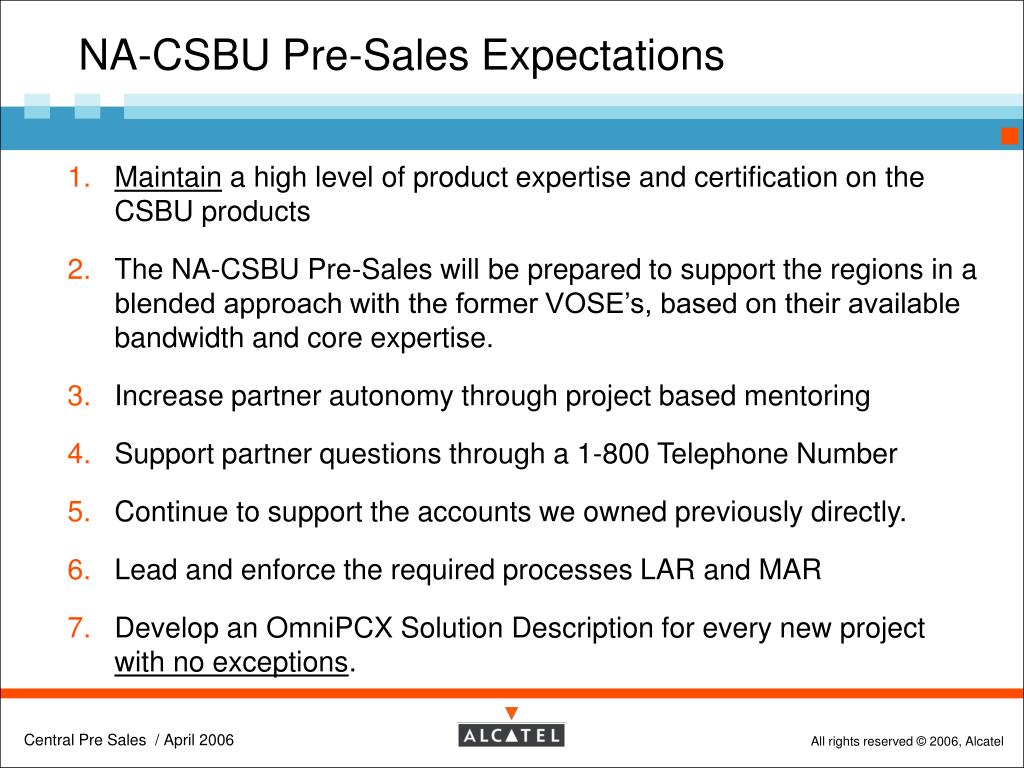 NA-CSBU Pre-Sales Expectations

1. Maintain a high level of product expertise and certification on the CSBU products

2. The NA-CSBU Pre-Sales will be prepared to support the regions in a blended approach with the former VOSE's, based on their available bandwidth and core expertise.

3. Increase partner autonomy through project based mentoring

4. Support partner questions through a 1-800 Telephone Number

5. Continue to support the accounts we owned previously directly.

6. Lead and enforce the required processes LAR and MAR

7. Develop an OmniPCX Solution Description for every new project with no exceptions.

Central Pre Sales / April 2006

ALCATEL

All rights reserved © 2006, Alcatel